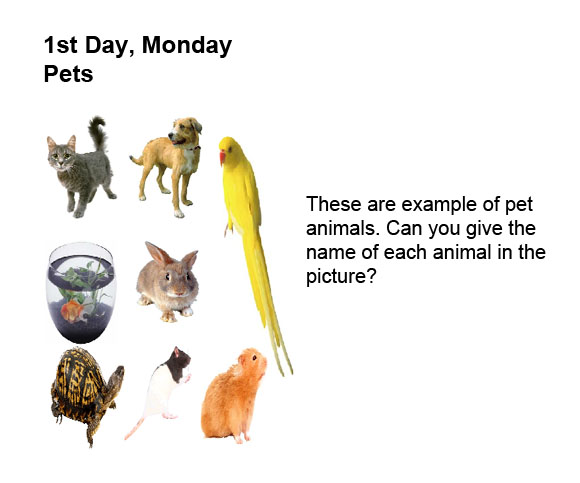 1st Day, Monday
Pets

These are example of pet animals. Can you give the name of each animal in the picture?